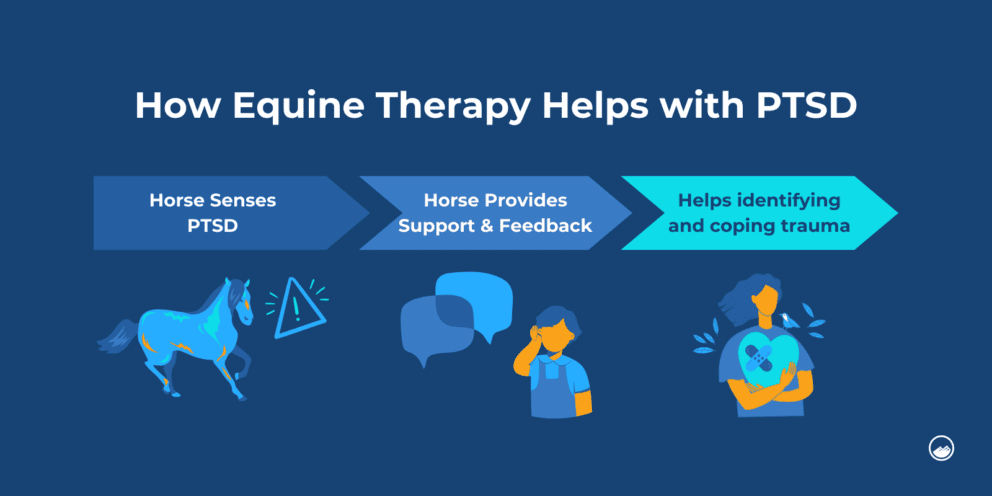 How Equine Therapy Helps with PTSD

Horse Senses PTSD

Horse Provides Support & Feedback

Helps identifying and coping trauma